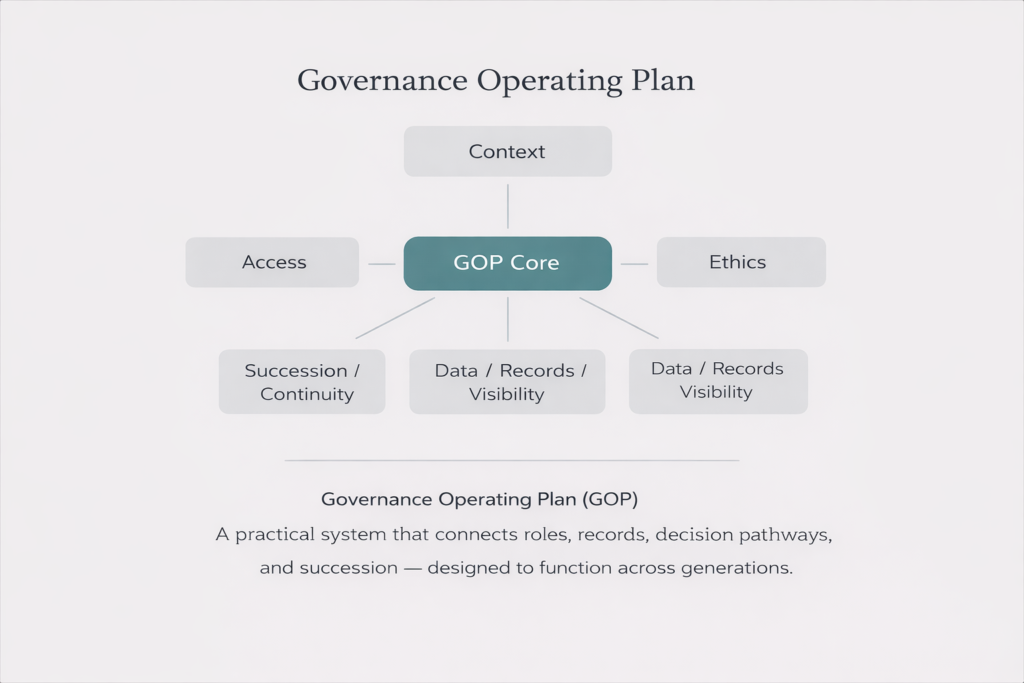 Governance Operating Plan

Context

Access

GOP Core

Ethics

Succession / Continuity

Data / Records / Visibility

Data / Records Visibility

Governance Operating Plan (GOP)

A practical system that connects roles, records, decision pathways, and succession — designed to function across generations.